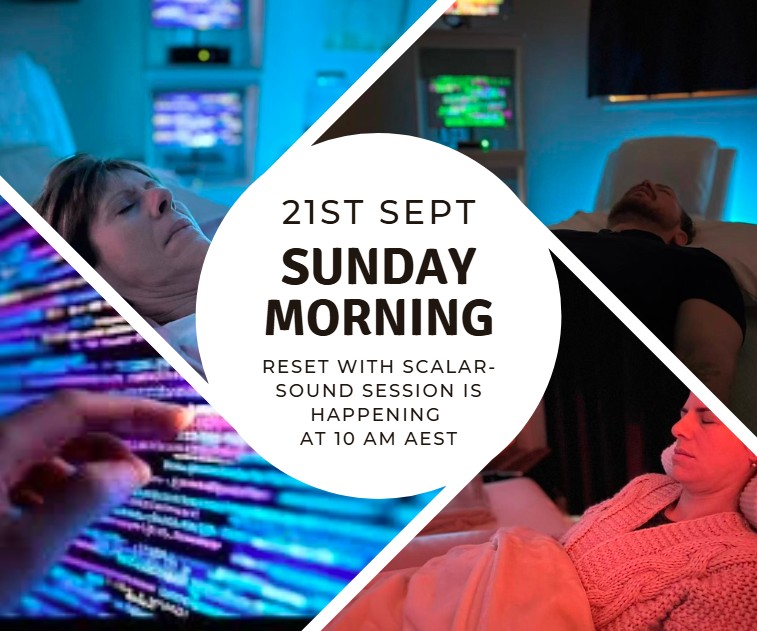 21ST SEPT
SUNDAY MORNING

RESET WITH SCALAR-SOUND SESSION IS HAPPENING AT 10 AM AEST